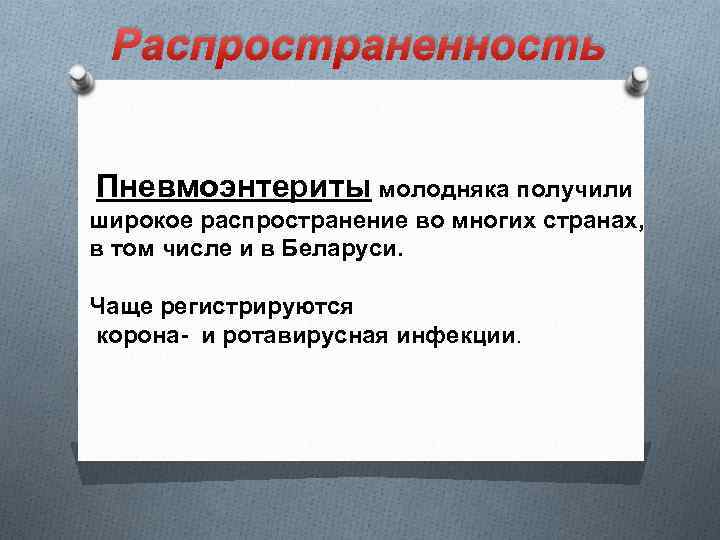 Распространенность

Пневмоэнтериты молодняка получили широкое распространение во многих странах, в том числе и в Беларуси.

Чаще регистрируются корона- и ротавирусная инфекции.